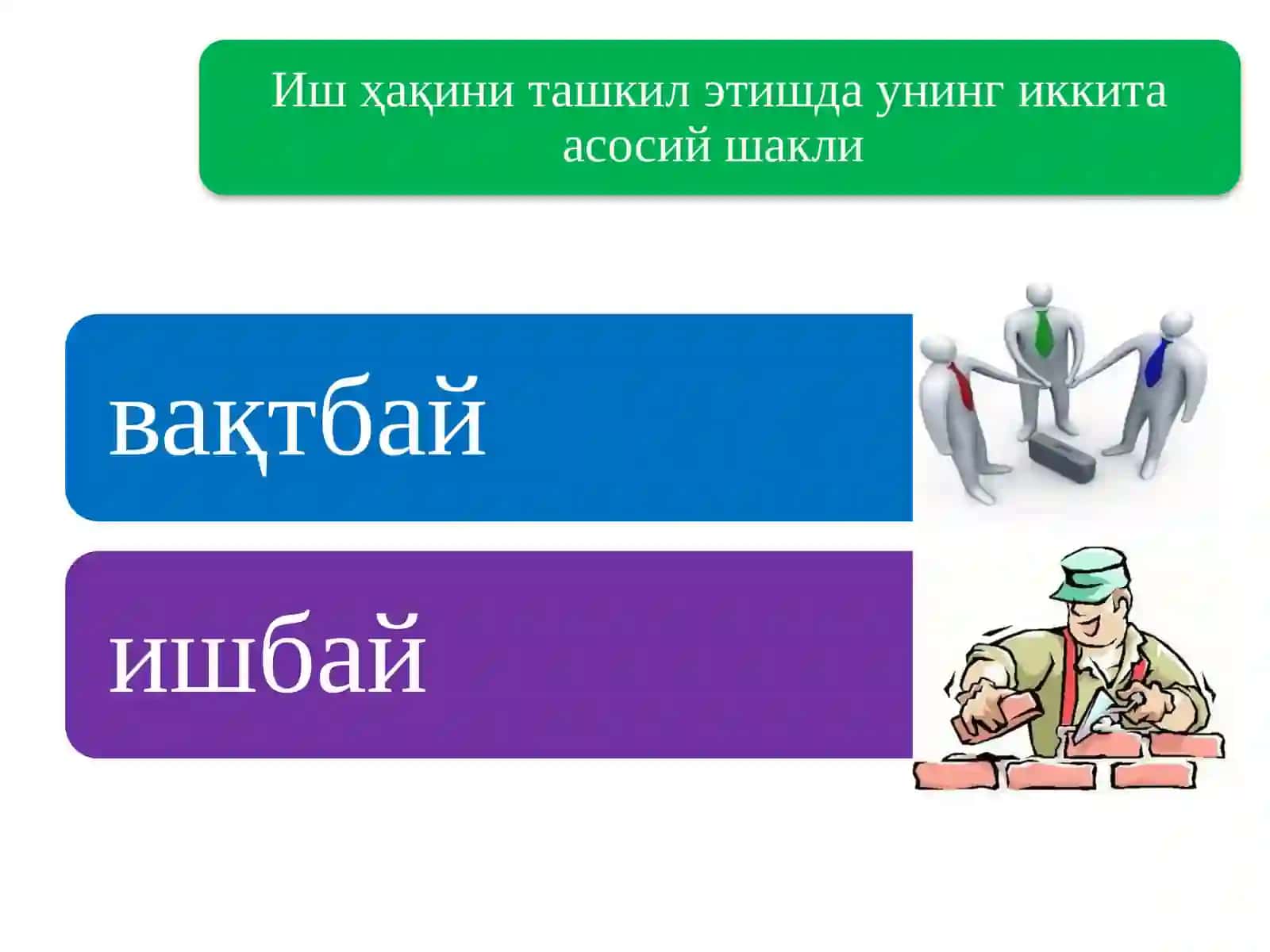 Иш ҳақини ташкил этишда унинг иккита асосий шакли

вақтбай

ишбай